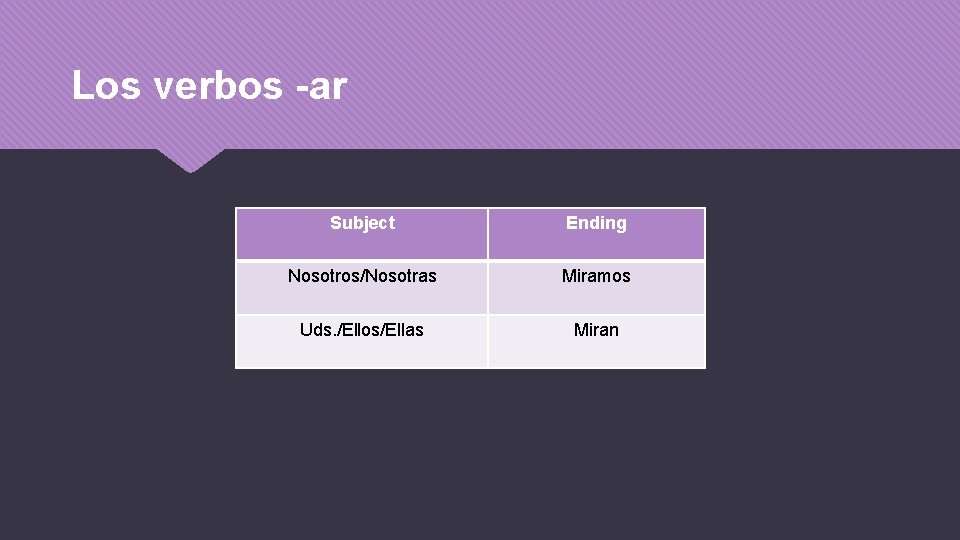 Los verbos -ar

| Subject | Ending |
|---|---|
| Nosotros/Nosotras | Miramos |
| Uds./Ellos/Ellas | Miran |